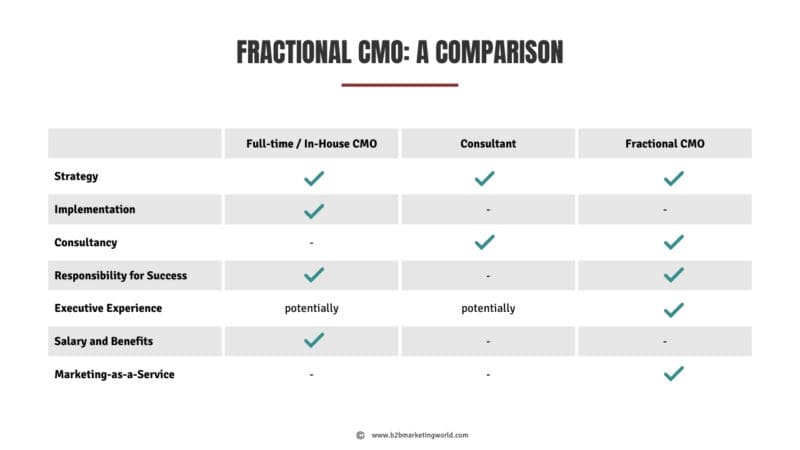 FRACTIONAL CMO: A COMPARISON

| | Full-time / In-House CMO | Consultant | Fractional CMO |
|---|---|---|---|
| Strategy | ✓ | ✓ | ✓ |
| Implementation | ✓ | - | - |
| Consultancy | - | ✓ | ✓ |
| Responsibility for Success | ✓ | - | ✓ |
| Executive Experience | potentially | potentially | ✓ |
| Salary and Benefits | ✓ | - | - |
| Marketing-as-a-Service | - | - | ✓ |

© www.b2bmarketingworld.com